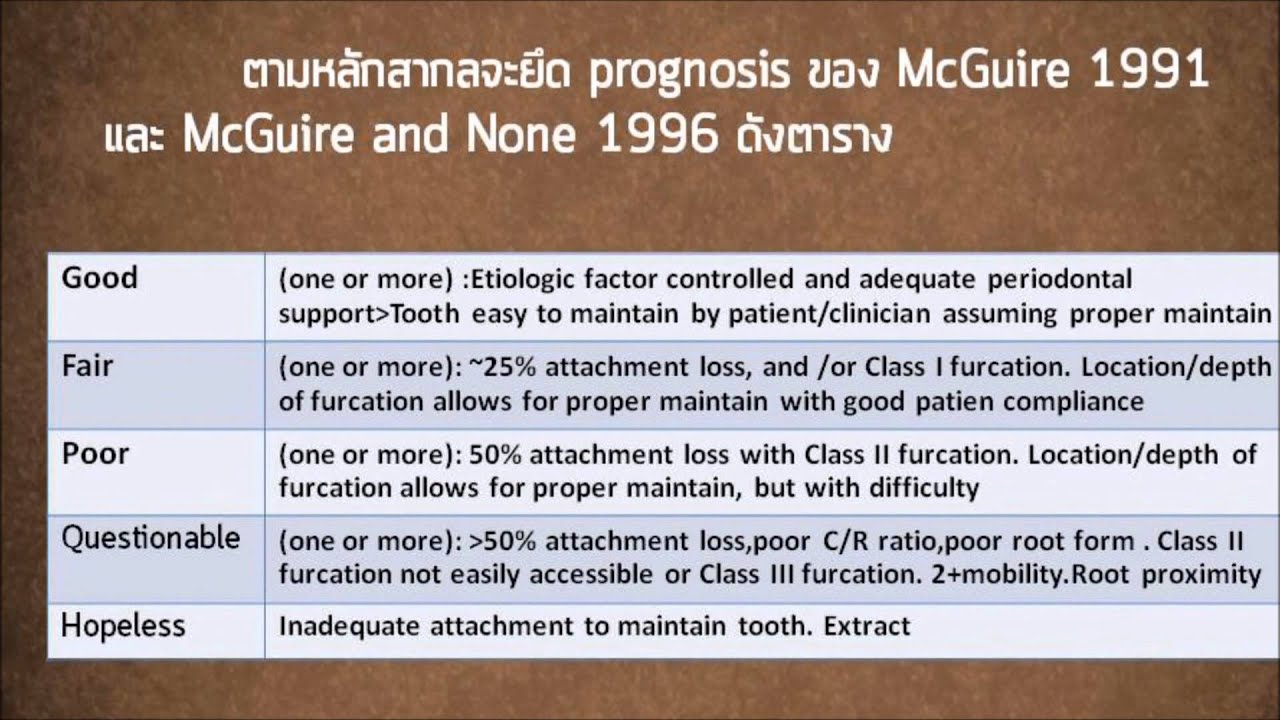 ตามหลักสากลจะยึด prognosis ของ McGuire 1991 และ McGuire and None 1996 ดังตาราง

| Good | (one or more) :Etiologic factor controlled and adequate periodontal support>Tooth easy to maintain by patient/clinician assuming proper maintain |
|---|---|
| Fair | (one or more): ~25% attachment loss, and /or Class I furcation. Location/depth of furcation allows for proper maintain with good patien compliance |
| Poor | (one or more): 50% attachment loss with Class II furcation. Location/depth of furcation allows for proper maintain, but with difficulty |
| Questionable | (one or more): >50% attachment loss,poor C/R ratio,poor root form . Class II furcation not easily accessible or Class III furcation. 2+mobility.Root proximity |
| Hopeless | Inadequate attachment to maintain tooth. Extract |